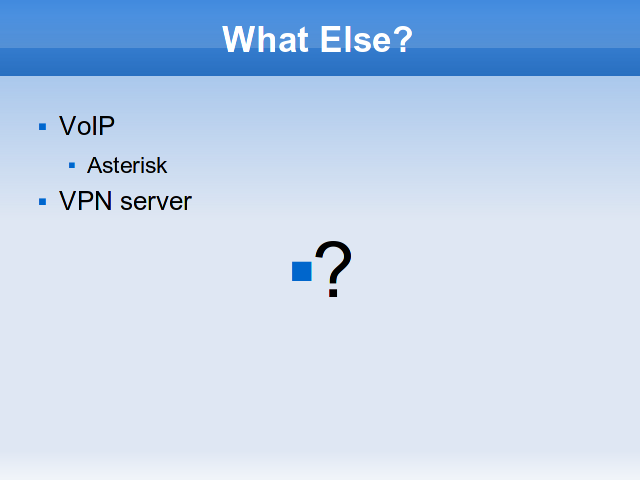 What Else?

- VoIP
  - Asterisk
- VPN server

- ?